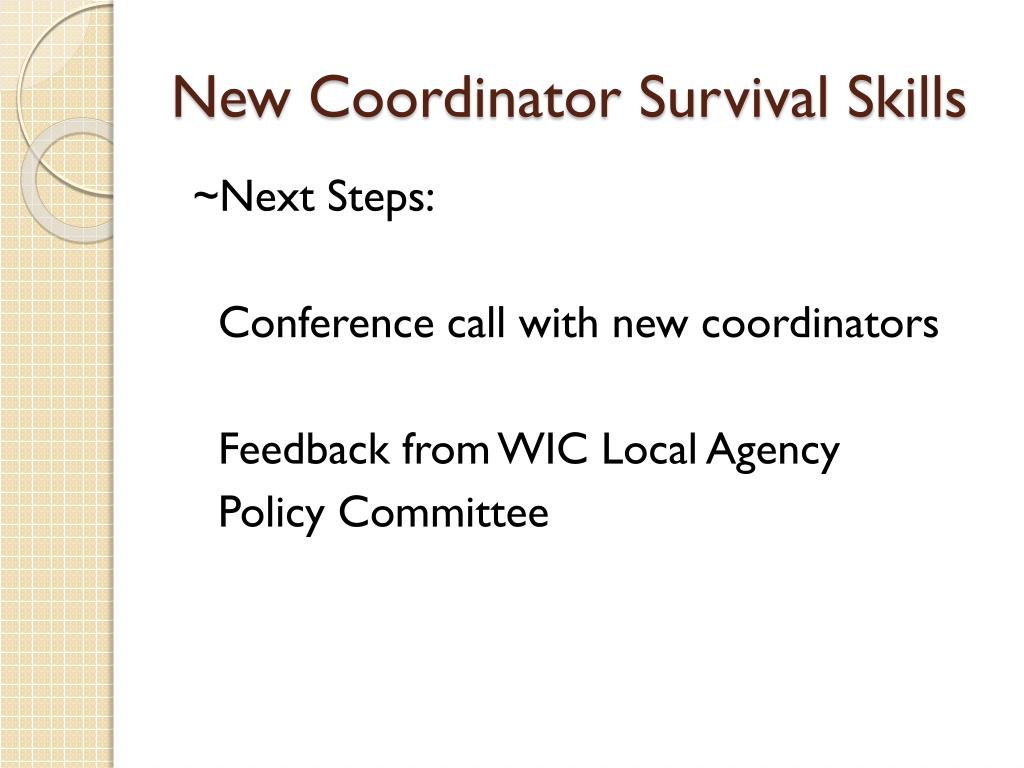 New Coordinator Survival Skills

~Next Steps:

Conference call with new coordinators

Feedback from WIC Local Agency Policy Committee